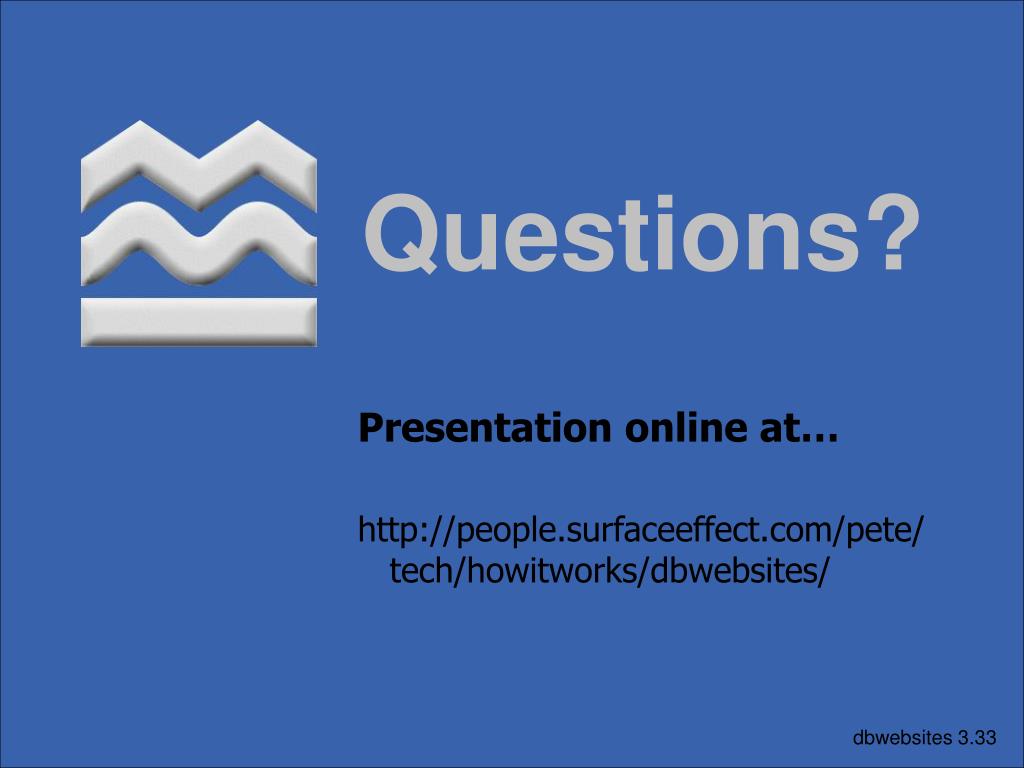 Questions?

Presentation online at…

http://people.surfaceeffect.com/pete/tech/howitworks/dbwebsites/

dbwebsites 3.33